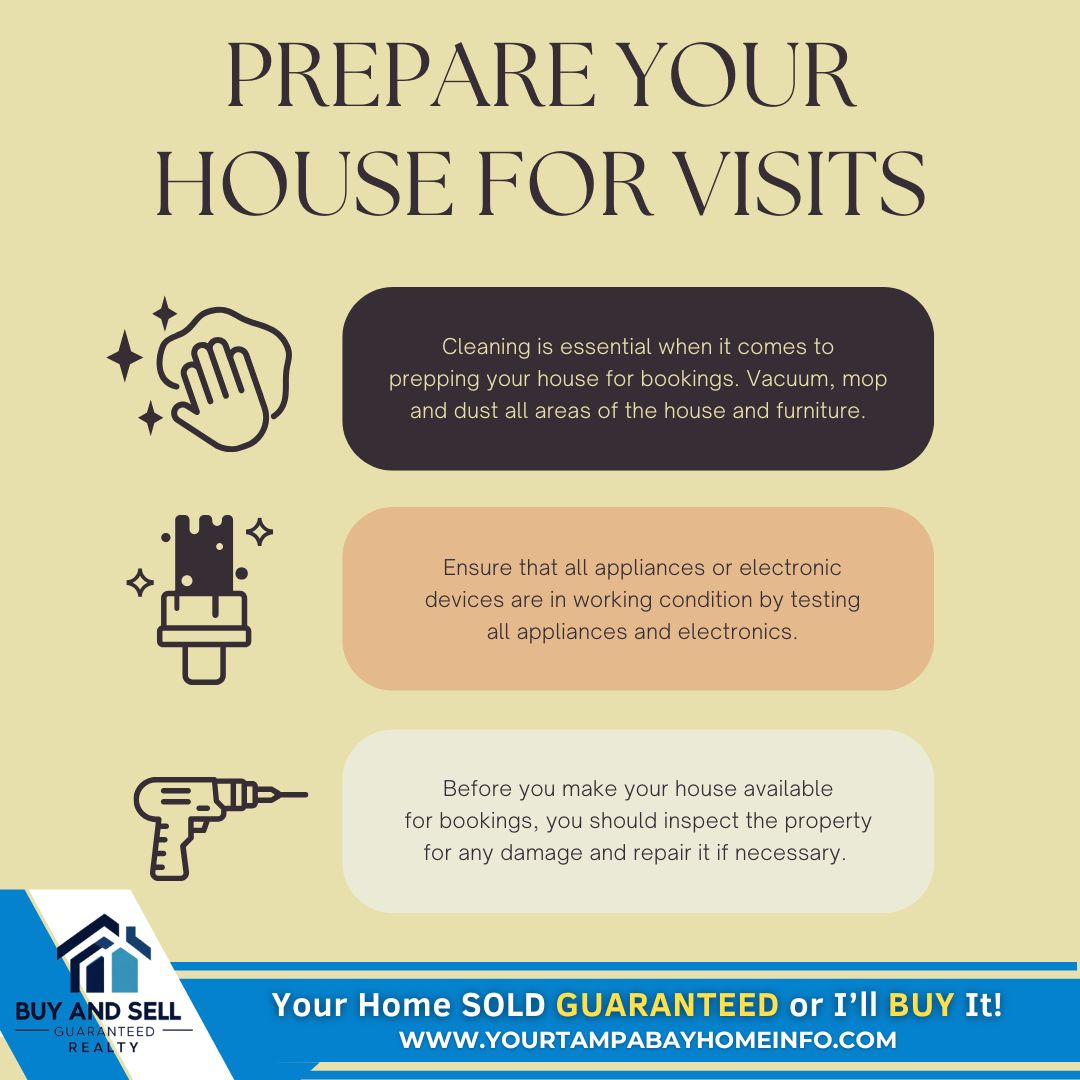 PREPARE YOUR HOUSE FOR VISITS

Cleaning is essential when it comes to prepping your house for bookings. Vacuum, mop and dust all areas of the house and furniture.

Ensure that all appliances or electronic devices are in working condition by testing all appliances and electronics.

Before you make your house available for bookings, you should inspect the property for any damage and repair it if necessary.

BUY AND SELL
GUARANTEED
REALTY

Your Home SOLD GUARANTEED or I'll BUY It!
WWW.YOURTAMPABAYHOMEINFO.COM